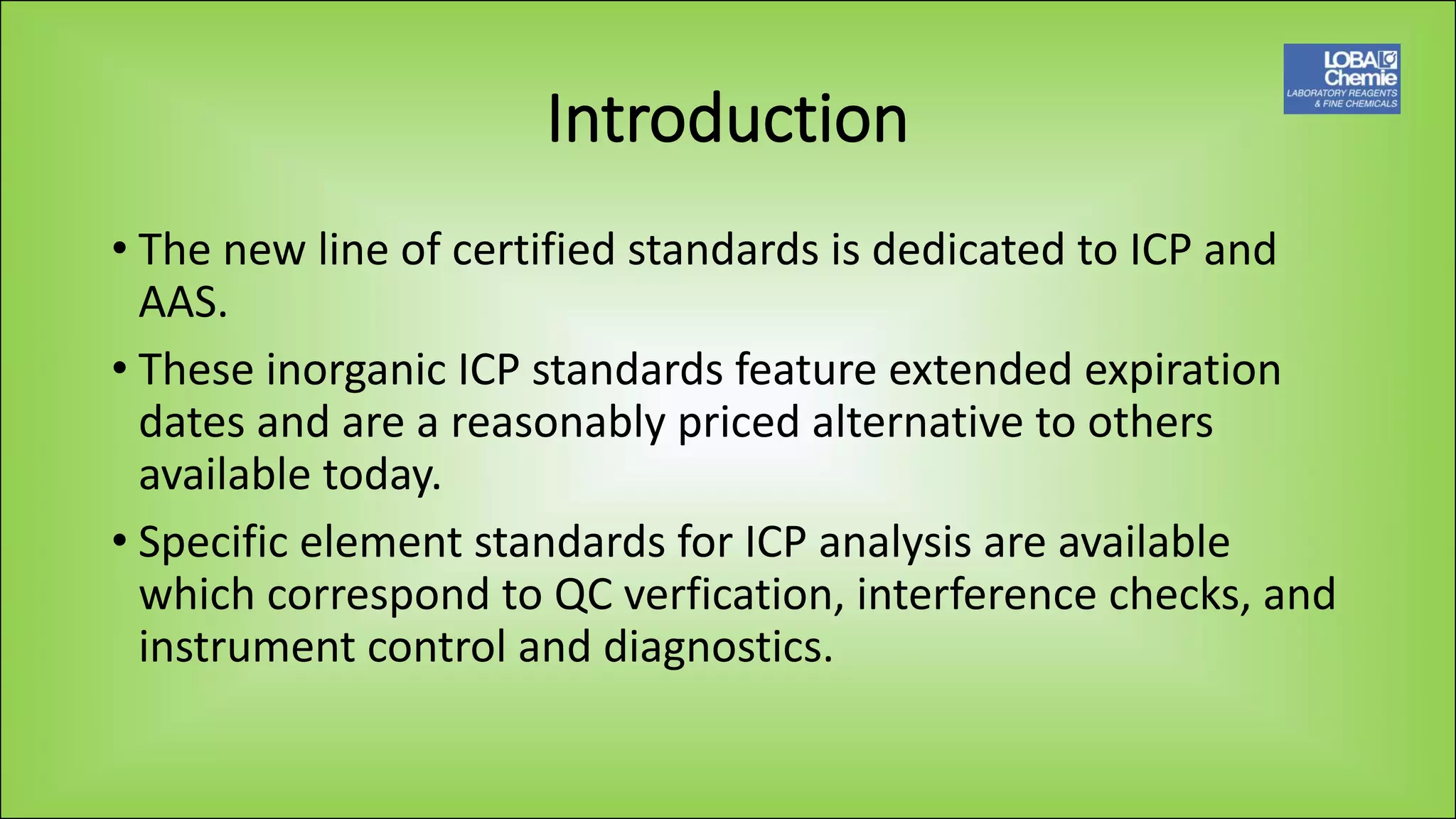 LOBA Chemie
LABORATORY REAGENTS & FINE CHEMICALS

Introduction

• The new line of certified standards is dedicated to ICP and AAS.

• These inorganic ICP standards feature extended expiration dates and are a reasonably priced alternative to others available today.

• Specific element standards for ICP analysis are available which correspond to QC verfication, interference checks, and instrument control and diagnostics.